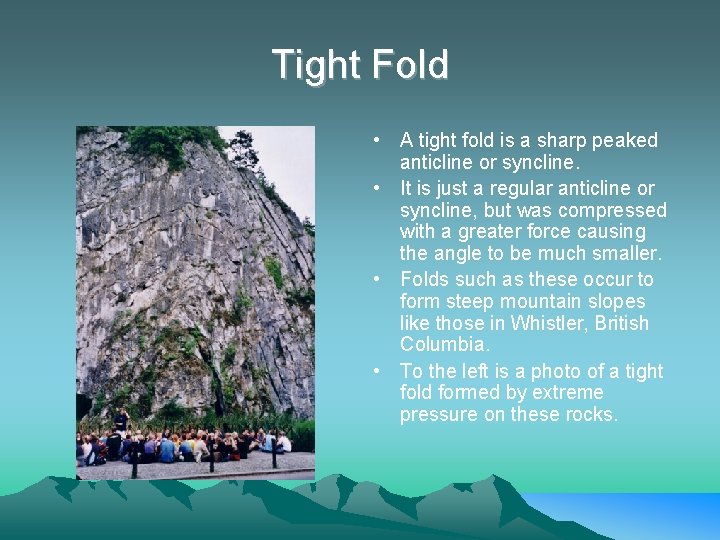 Tight Fold

• A tight fold is a sharp peaked anticline or syncline.
• It is just a regular anticline or syncline, but was compressed with a greater force causing the angle to be much smaller.
• Folds such as these occur to form steep mountain slopes like those in Whistler, British Columbia.
• To the left is a photo of a tight fold formed by extreme pressure on these rocks.